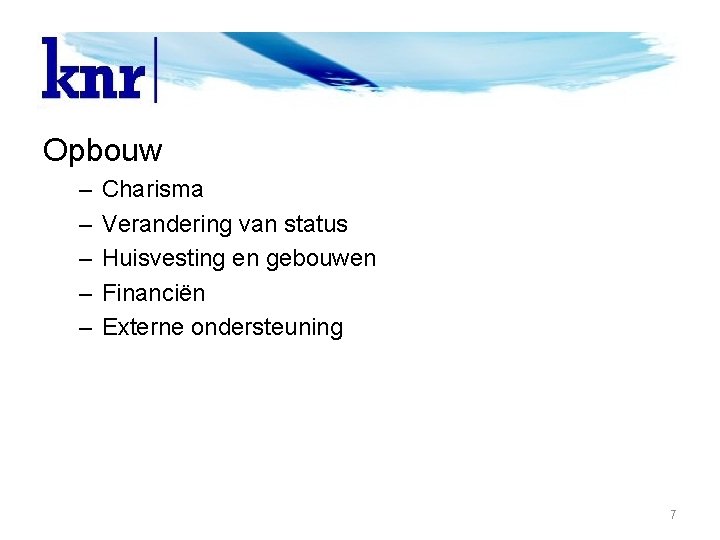 knr

Opbouw

– Charisma
– Verandering van status
– Huisvesting en gebouwen
– Financiën
– Externe ondersteuning

7